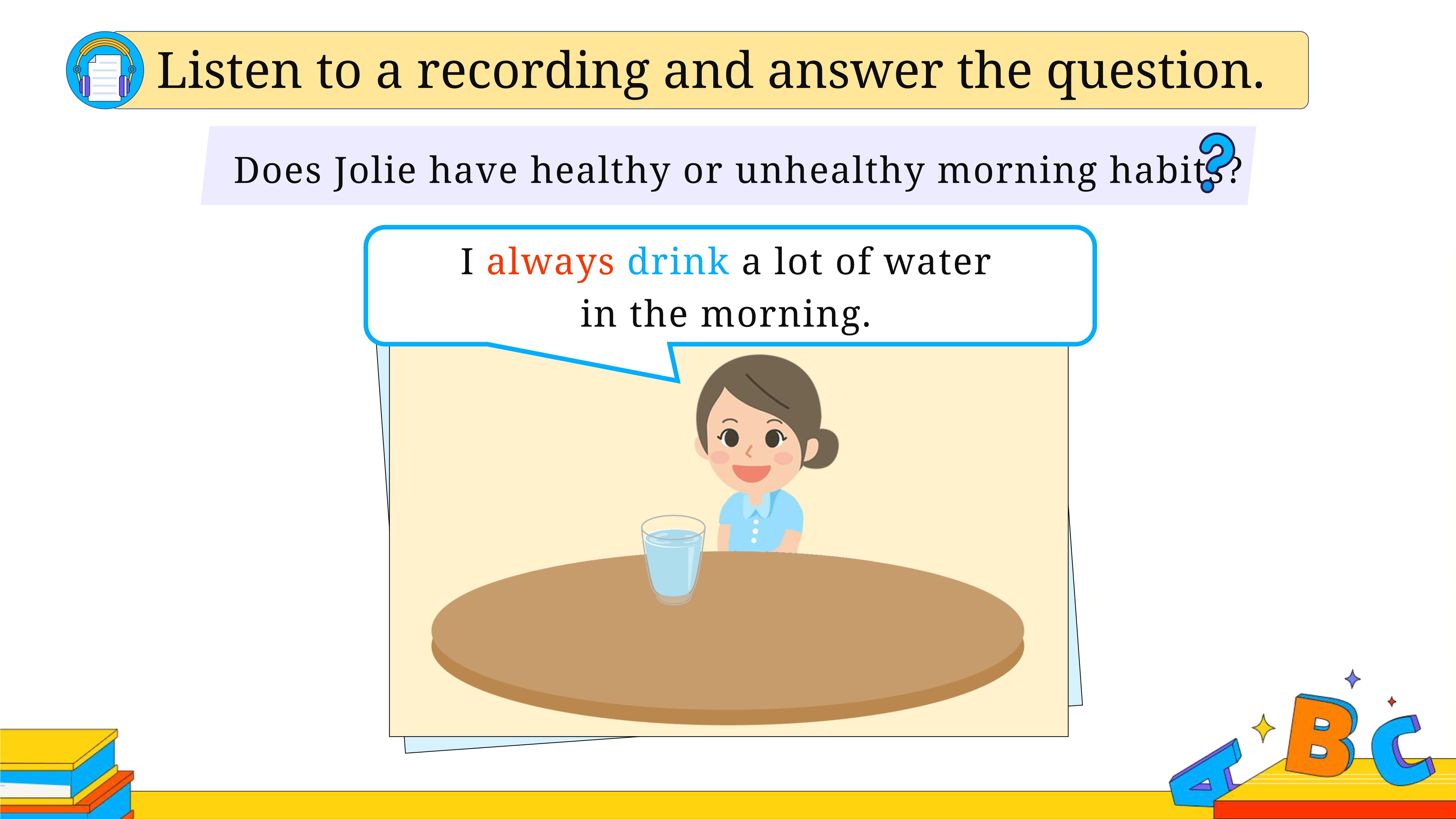 Listen to a recording and answer the question.

Does Jolie have healthy or unhealthy morning habits?

I always drink a lot of water in the morning.

A B C